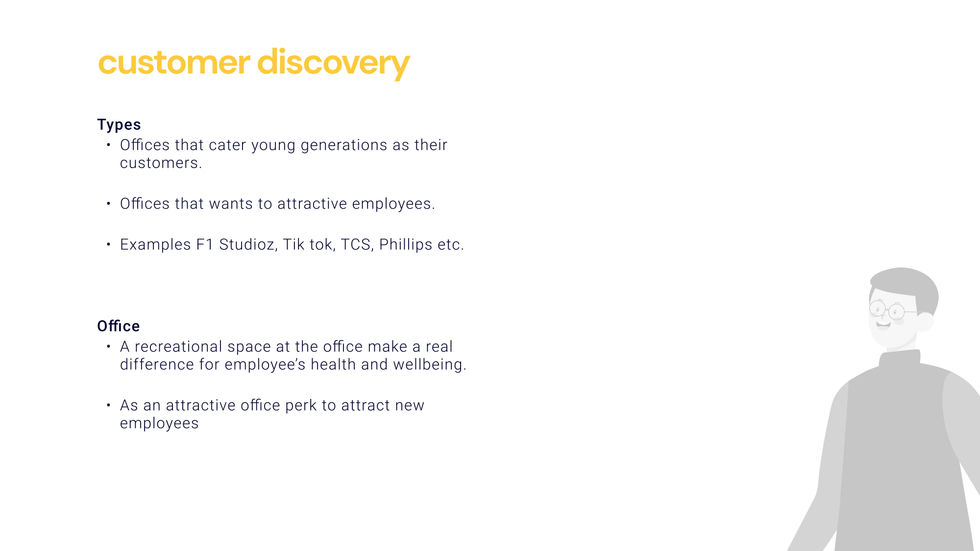 customer discovery

Types
• Offices that cater young generations as their customers.

• Offices that wants to attractive employees.

• Examples F1 Studioz, Tik tok, TCS, Phillips etc.

Office
• A recreational space at the office make a real difference for employee's health and wellbeing.

• As an attractive office perk to attract new employees